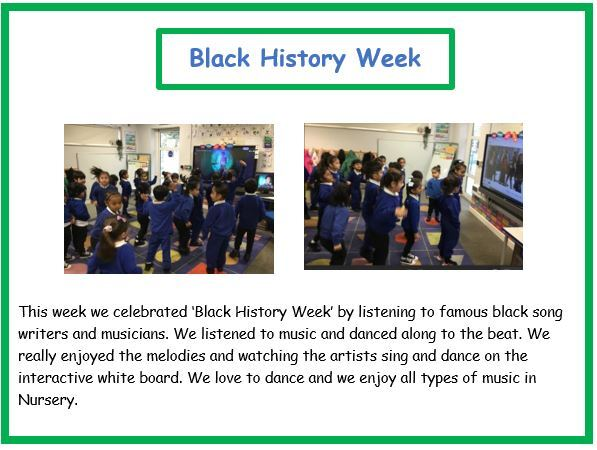 Black History Week

This week we celebrated 'Black History Week' by listening to famous black song writers and musicians. We listened to music and danced along to the beat. We really enjoyed the melodies and watching the artists sing and dance on the interactive white board. We love to dance and we enjoy all types of music in Nursery.